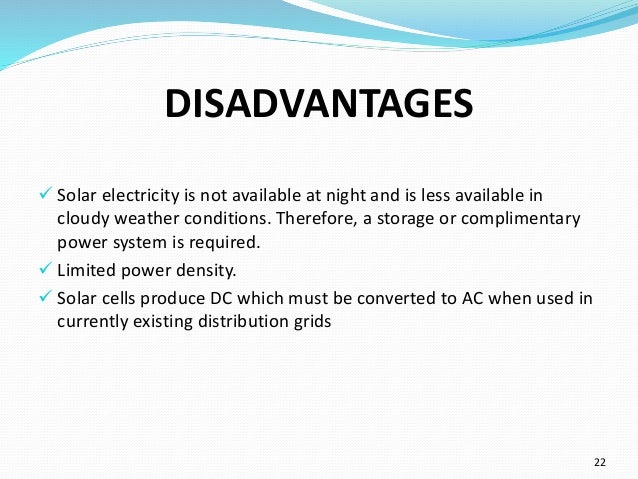 DISADVANTAGES

✓ Solar electricity is not available at night and is less available in cloudy weather conditions. Therefore, a storage or complimentary power system is required.

✓ Limited power density.

✓ Solar cells produce DC which must be converted to AC when used in currently existing distribution grids

22